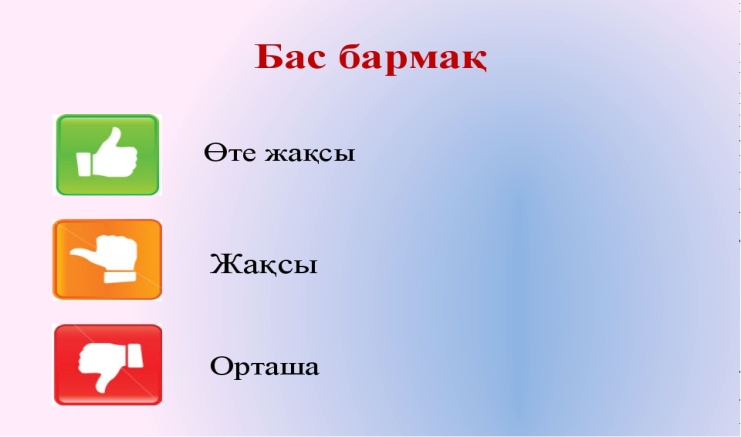 Бас бармақ

Өте жақсы

Жақсы

Орташа